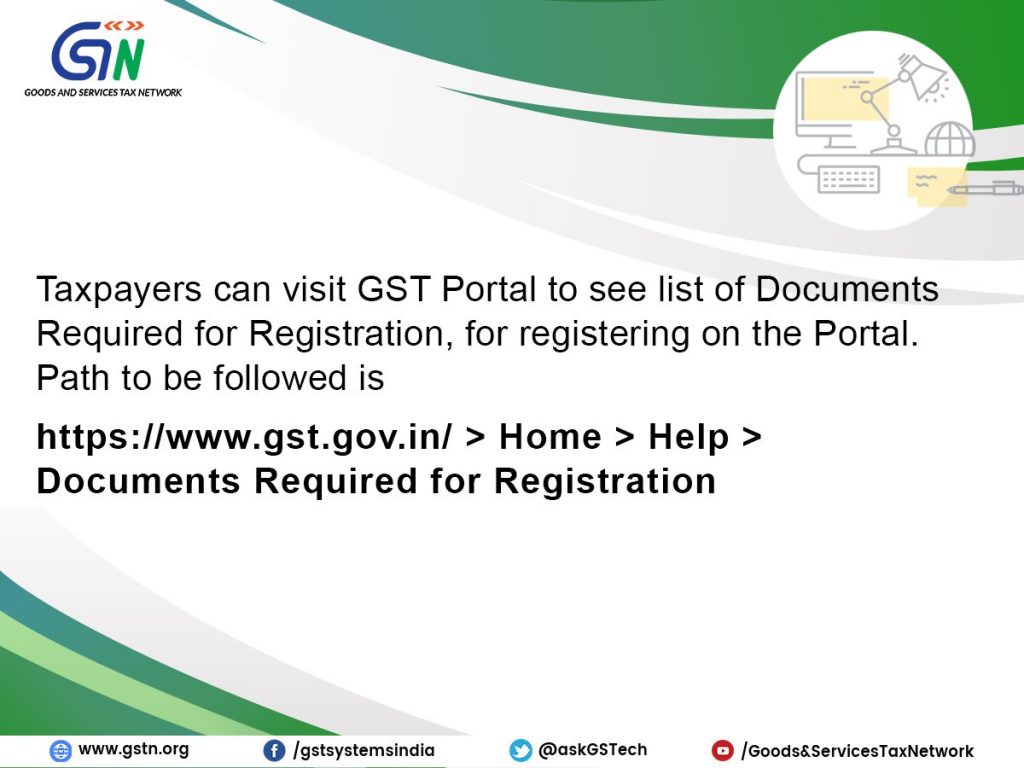 GSTN
GOODS AND SERVICES TAX NETWORK

Taxpayers can visit GST Portal to see list of Documents Required for Registration, for registering on the Portal. Path to be followed is

https://www.gst.gov.in/ > Home > Help > Documents Required for Registration

www.gstn.org /gstsystemsindia @askGSTech /Goods&ServicesTaxNetwork